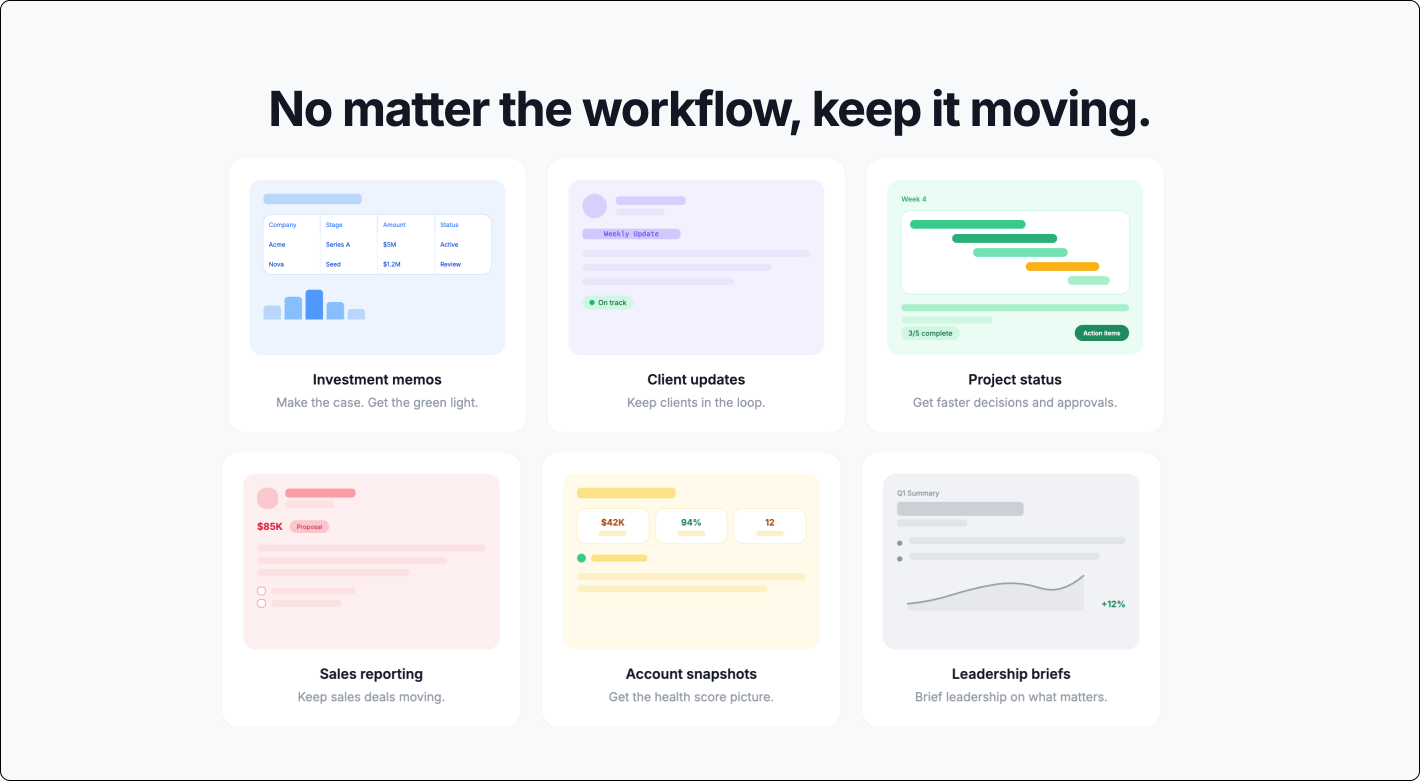 No matter the workflow, keep it moving.

| Company | Stage | Amount | Status |
|---|---|---|---|
| Acme | Series A | $5M | Active |
| Nova | Seed | $1.2M | Review |

Investment memos
Make the case. Get the green light.

Weekly Update
On track

Client updates
Keep clients in the loop.

Week 4
3/5 complete
Action items

Project status
Get faster decisions and approvals.

$85K
Proposal

Sales reporting
Keep sales deals moving.

$42K
94%
12

Account snapshots
Get the health score picture.

Q1 Summary
+12%

Leadership briefs
Brief leadership on what matters.